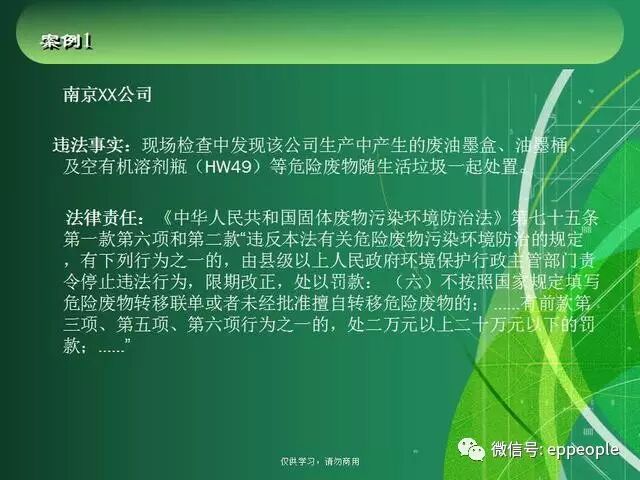 案例1

南京XX公司

违法事实：现场检查中发现该公司生产中产生的废油墨盒、油墨桶、及空有机溶剂瓶（HW49）等危险废物随生活垃圾一起处置。

法律责任：《中华人民共和国固体废物污染环境防治法》第七十五条第一款第六项和第二款“违反本法有关危险废物污染环境防治的规定，有下列行为之一的，由县级以上人民政府环境保护行政主管部门责令停止违法行为，限期改正，处以罚款：（六）不按照国家规定填写危险废物转移联单或者未经批准擅自转移危险废物的；......有前款第三项、第五项、第六项行为之一的，处二万元以上二十万元以下的罚款；......”

仅供学习，请勿商用

微信号: eppeople